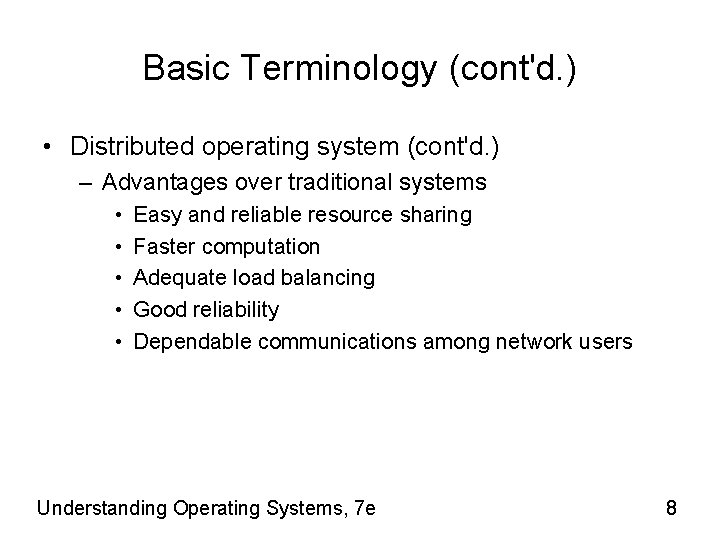 Basic Terminology (cont'd.)

• Distributed operating system (cont'd.)
– Advantages over traditional systems
• Easy and reliable resource sharing
• Faster computation
• Adequate load balancing
• Good reliability
• Dependable communications among network users

Understanding Operating Systems, 7e

8